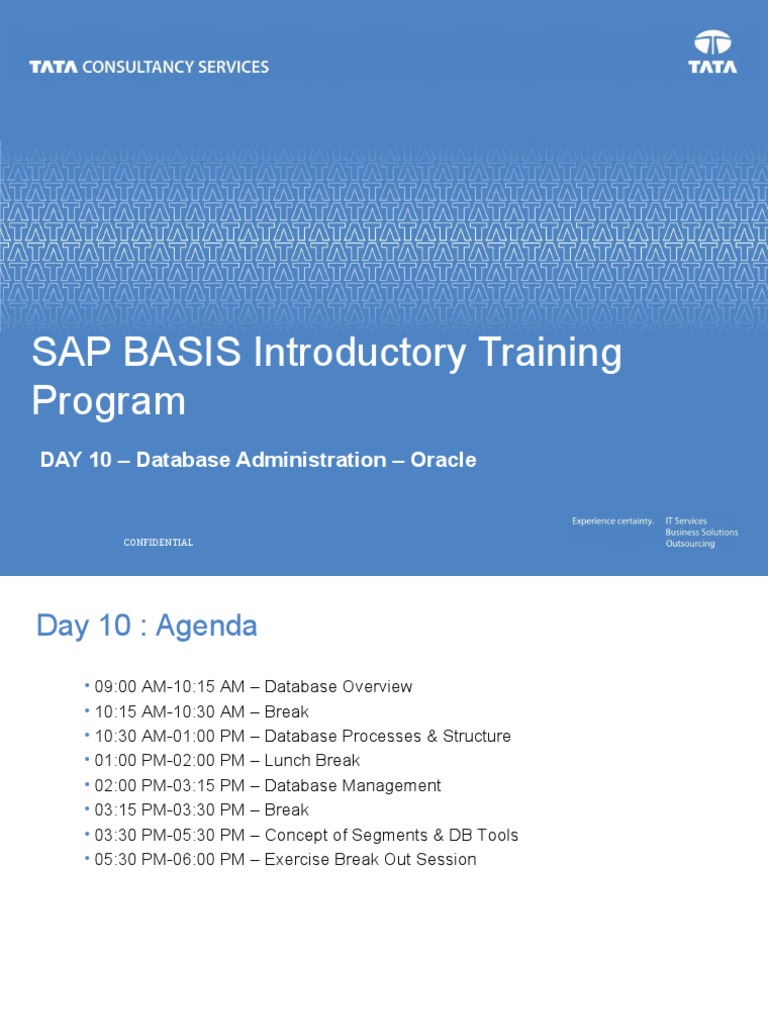 TATA CONSULTANCY SERVICES

TATA

SAP BASIS Introductory Training Program

DAY 10 – Database Administration – Oracle

CONFIDENTIAL

Experience certainty. IT Services
Business Solutions
Outsourcing

Day 10 : Agenda

• 09:00 AM-10:15 AM – Database Overview
• 10:15 AM-10:30 AM – Break
• 10:30 AM-01:00 PM – Database Processes & Structure
• 01:00 PM-02:00 PM – Lunch Break
• 02:00 PM-03:15 PM – Database Management
• 03:15 PM-03:30 PM – Break
• 03:30 PM-05:30 PM – Concept of Segments & DB Tools
• 05:30 PM-06:00 PM – Exercise Break Out Session